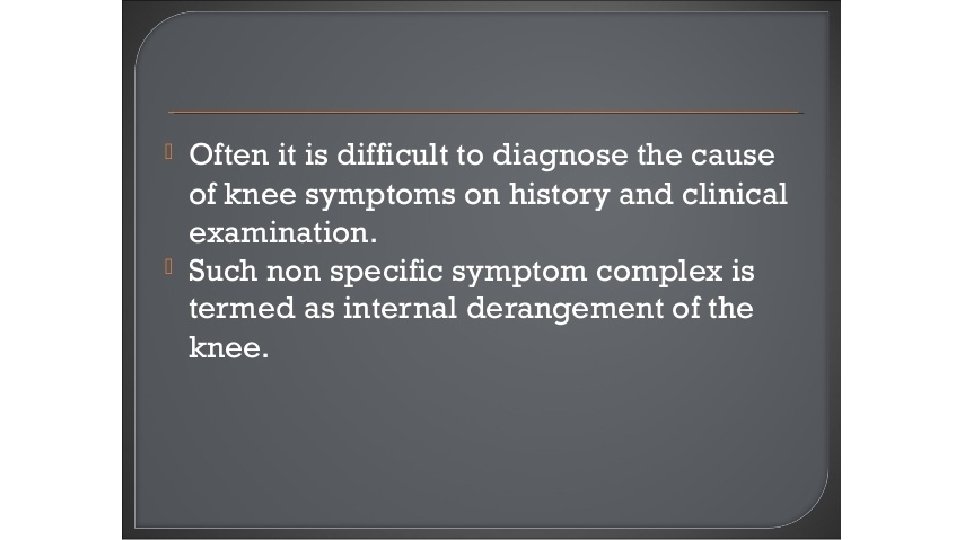 Often it is difficult to diagnose the cause of knee symptoms on history and clinical examination.

Such non specific symptom complex is termed as internal derangement of the knee.